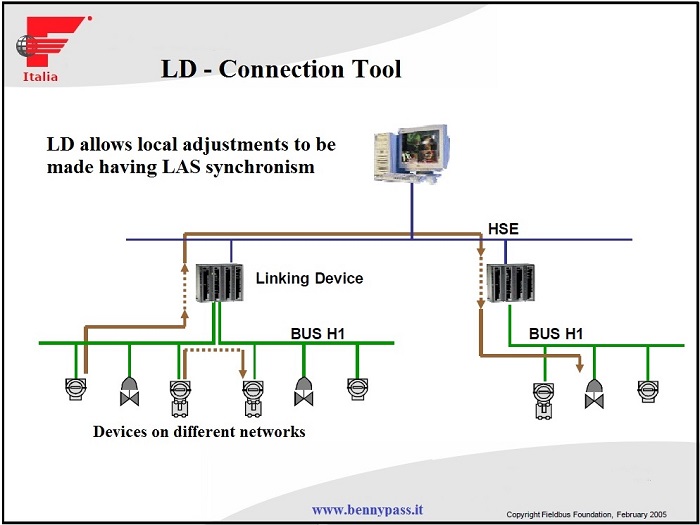 Italia

LD - Connection Tool

LD allows local adjustments to be made having LAS synchronism

HSE

Linking Device

BUS H1

BUS H1

Devices on different networks

www.bennypass.it

Copyright Fieldbus Foundation, February 2005